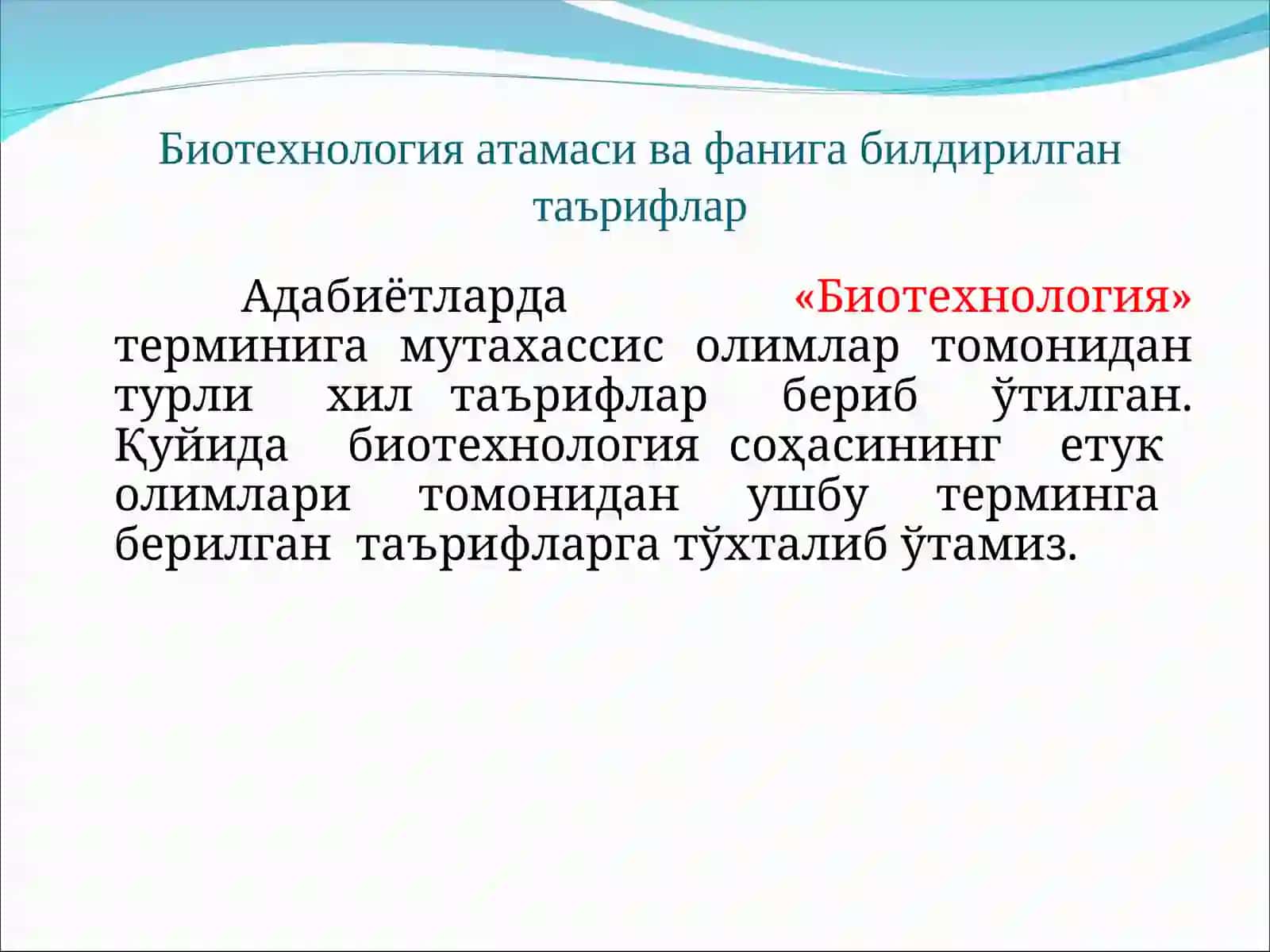 Биотехнология атамаси ва фанига билдирилган таърифлар

Адабиётларда «Биотехнология» терминига мутахассис олимлар томонидан турли хил таърифлар бериб ўтилган. Қуйида биотехнология соҳасининг етук олимлари томонидан ушбу терминга берилган таърифларга тўхталиб ўтамиз.